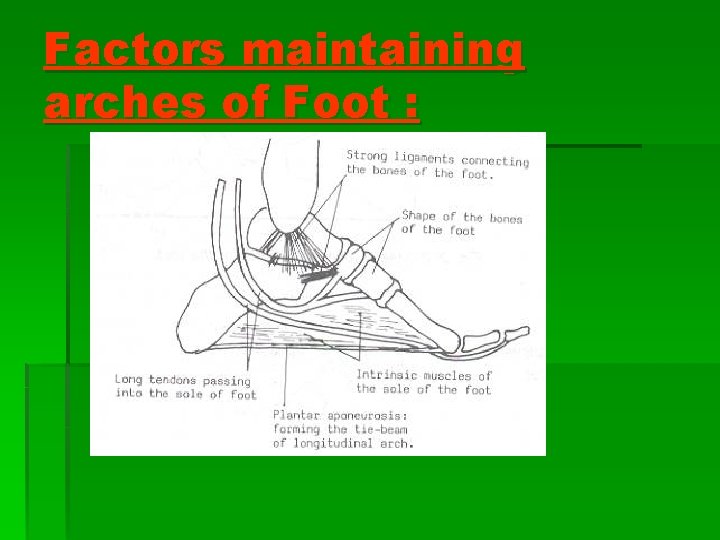 Factors maintaining arches of Foot :

Strong ligaments connecting the bones of the foot.

Shape of the bones of the foot

Long tendons passing into the sole of foot

Intrinsic muscles of the sole of the foot

Planter aponeurosis: forming the tie-beam of longitudinal arch.